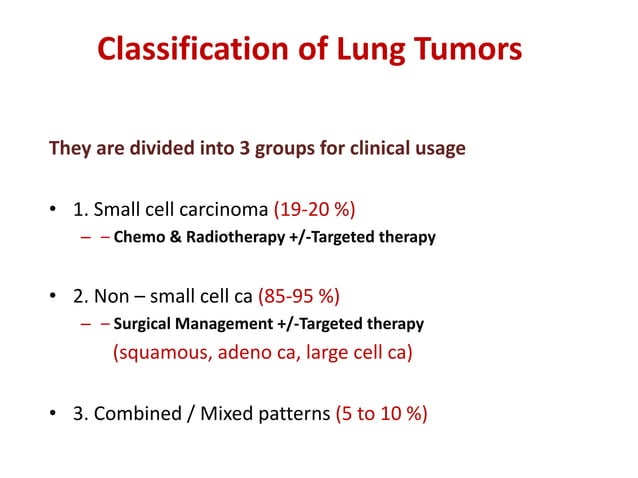 Classification of Lung Tumors

They are divided into 3 groups for clinical usage

• 1. Small cell carcinoma (19-20 %)
– – Chemo & Radiotherapy +/-Targeted therapy

• 2. Non – small cell ca (85-95 %)
– – Surgical Management +/-Targeted therapy
(squamous, adeno ca, large cell ca)

• 3. Combined / Mixed patterns (5 to 10 %)